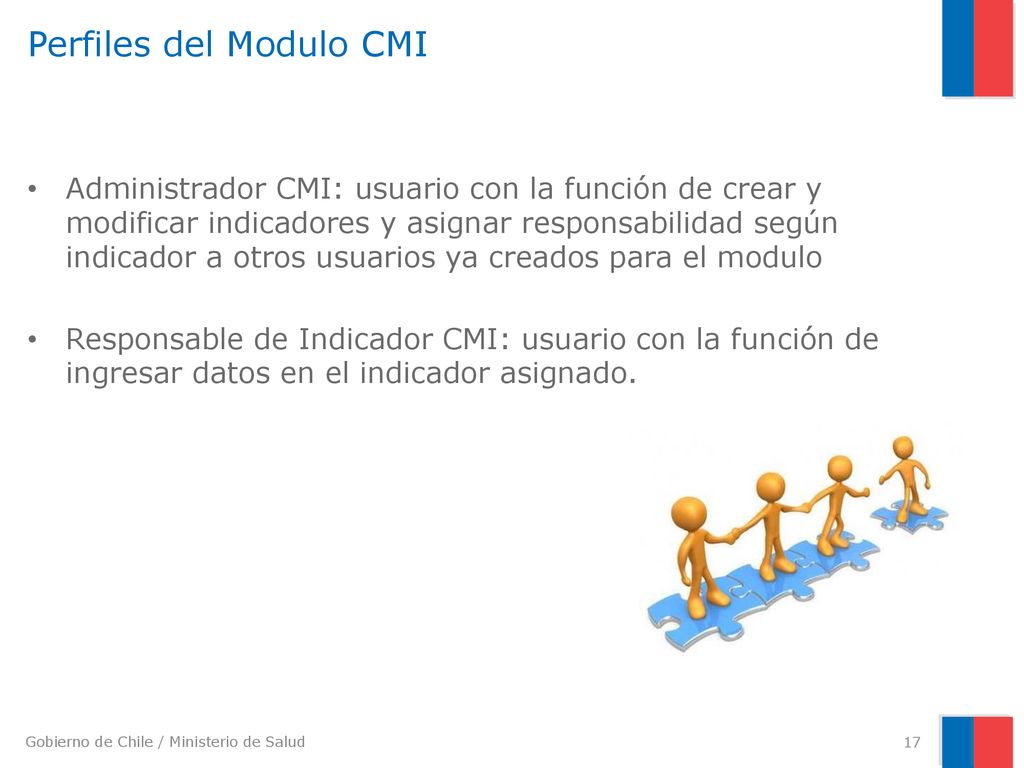 Perfiles del Modulo CMI

• Administrador CMI: usuario con la función de crear y modificar indicadores y asignar responsabilidad según indicador a otros usuarios ya creados para el modulo

• Responsable de Indicador CMI: usuario con la función de ingresar datos en el indicador asignado.

Gobierno de Chile / Ministerio de Salud

17